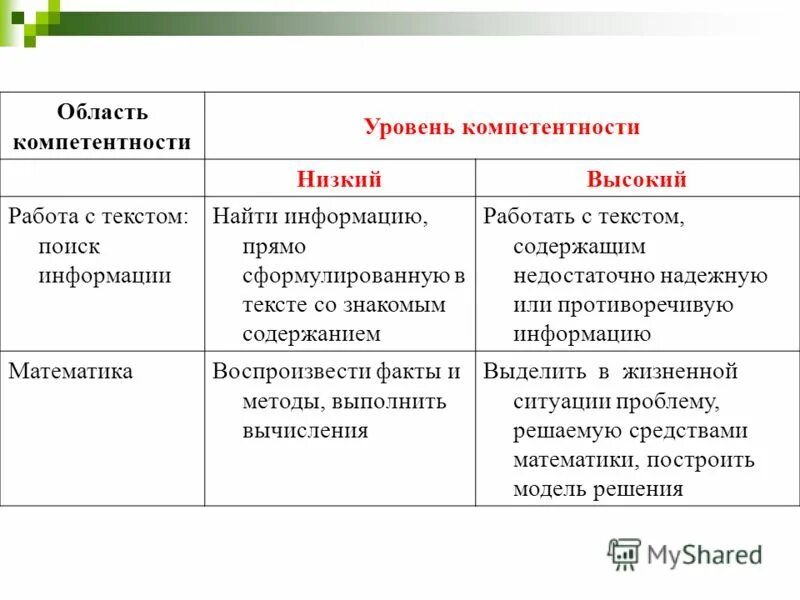 | Область компетентности | Уровень компетентности | |
|---|---|---|
| | Низкий | Высокий |
| Работа с текстом: поиск информации | Найти информацию, прямо сформулированную в тексте со знакомым содержанием | Работать с текстом, содержащим недостаточно надежную или противоречивую информацию |
| Математика | Воспроизвести факты и методы, выполнить вычисления | Выделить в жизненной ситуации проблему, решаемую средствами математики, построить модель решения |

MyShared